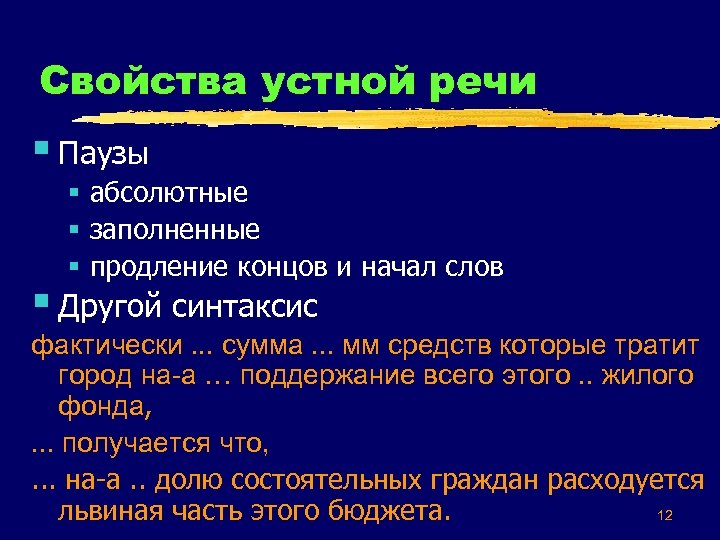 Свойства устной речи

Паузы

абсолютные

заполненные

продление концов и начал слов

Другой синтаксис

фактически ... сумма ... мм средств которые тратит город на-а … поддержание всего этого .. жилого фонда,

... получается что,

... на-а .. долю состоятельных граждан расходуется львиная часть этого бюджета.

12